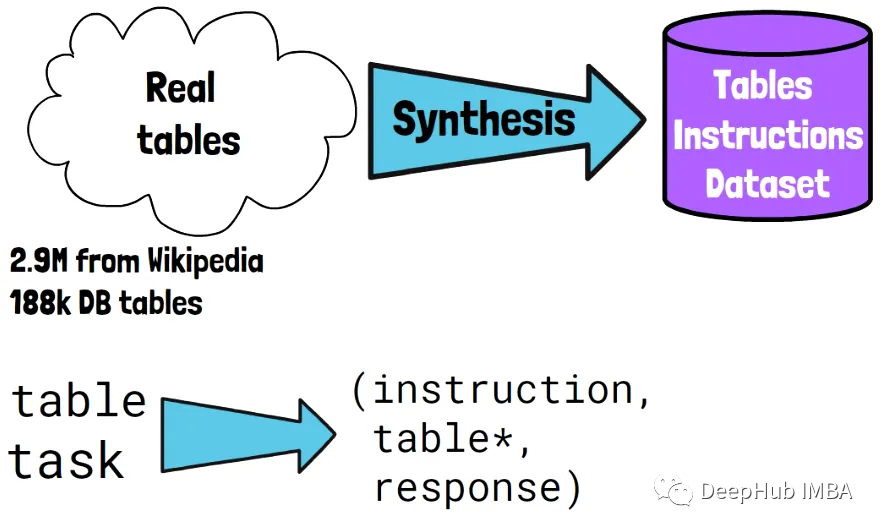 Real tables

Synthesis

Tables Instructions Dataset

2.9M from Wikipedia
188k DB tables

table
task

(instruction,
table*,
response)

DeepHub IMBA